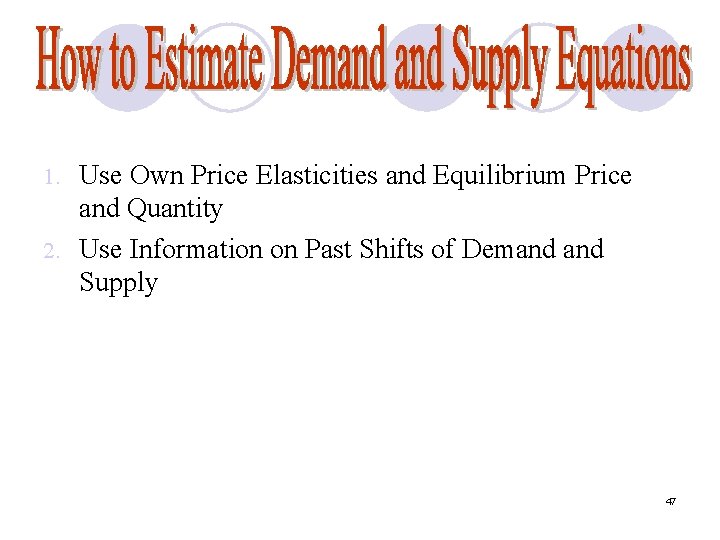 How to Estimate Demand and Supply Equations

1. Use Own Price Elasticities and Equilibrium Price and Quantity
2. Use Information on Past Shifts of Demand and Supply

47